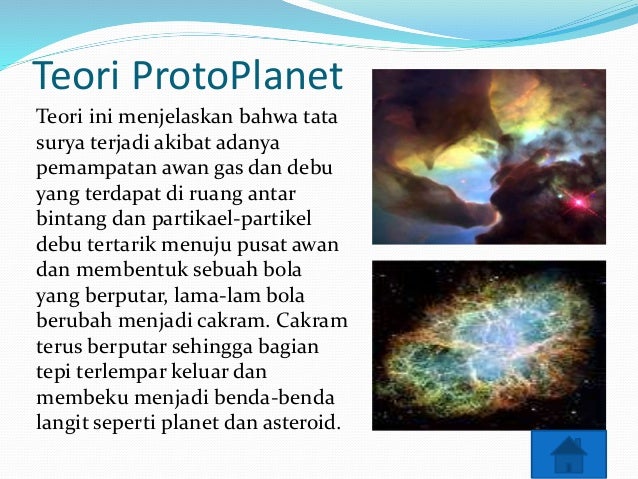 Teori ProtoPlanet

Teori ini menjelaskan bahwa tata surya terjadi akibat adanya pemampatan awan gas dan debu yang terdapat di ruang antar bintang dan partikael-partikel debu tertarik menuju pusat awan dan membentuk sebuah bola yang berputar, lama-lam bola berubah menjadi cakram. Cakram terus berputar sehingga bagian tepi terlempar keluar dan membeku menjadi benda-benda langit seperti planet dan asteroid.